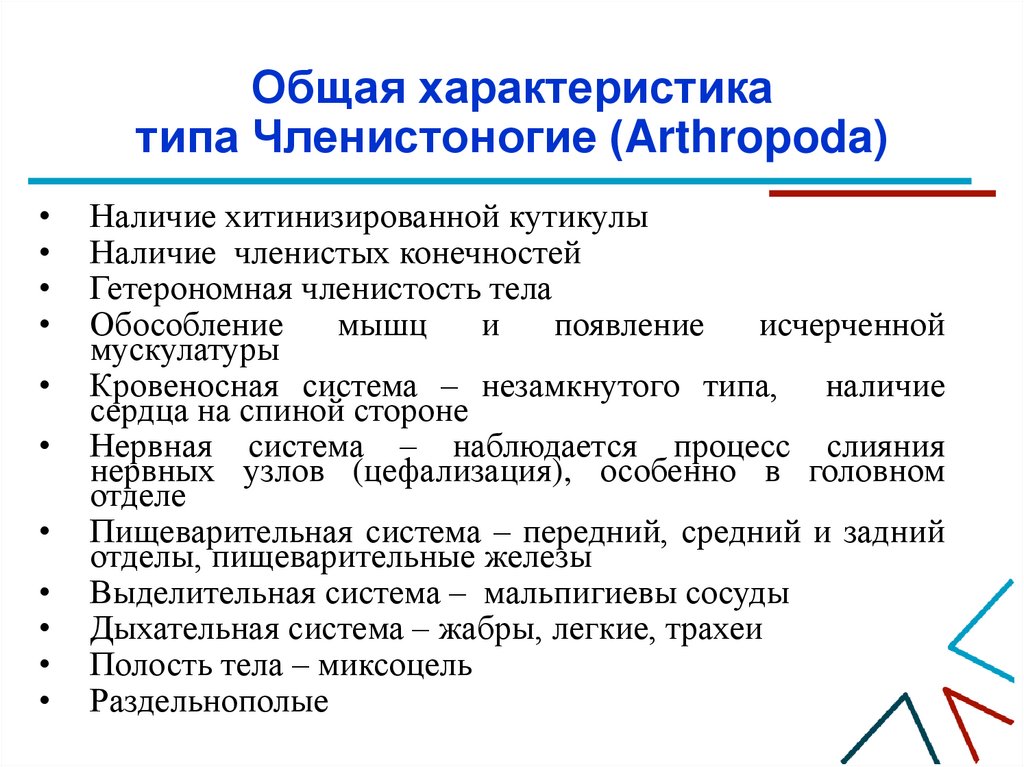 Общая характеристика типа Членистоногие (Arthropoda)

• Наличие хитинизированной кутикулы
• Наличие членистых конечностей
• Гетерономная членистость тела
• Обособление мышц и появление исчерченной мускулатуры
• Кровеносная система – незамкнутого типа, наличие сердца на спиной стороне
• Нервная система – наблюдается процесс слияния нервных узлов (цефализация), особенно в головном отделе
• Пищеварительная система – передний, средний и задний отделы, пищеварительные железы
• Выделительная система – мальпигиевы сосуды
• Дыхательная система – жабры, легкие, трахеи
• Полость тела – миксоцель
• Раздельнополые